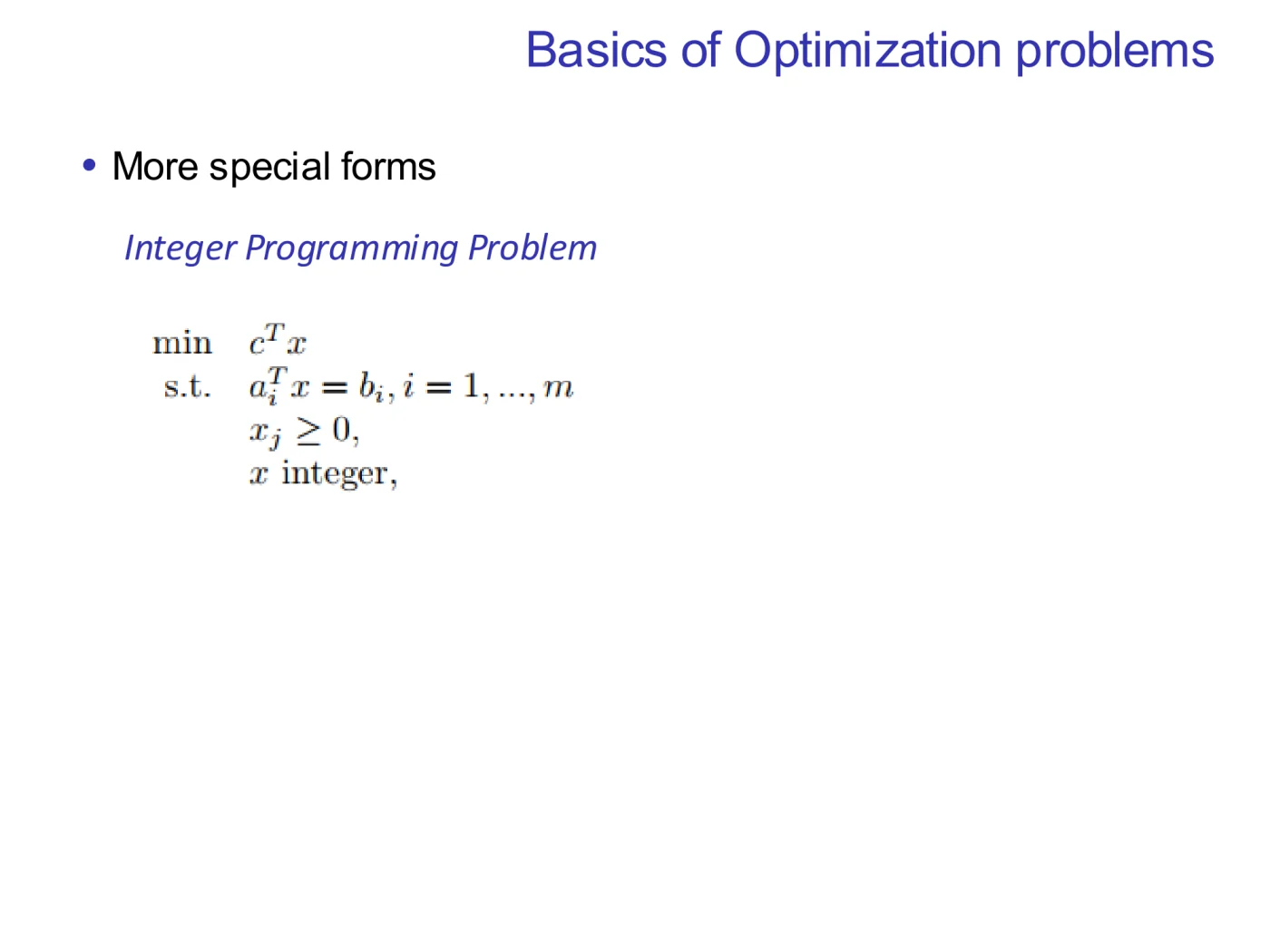 Basics of Optimization problems

• More special forms

Integer Programming Problem

min $c^T x$
s.t. $a_i^T x = b_i, i = 1, ..., m$
$x_j \geq 0,$
$x$ integer,